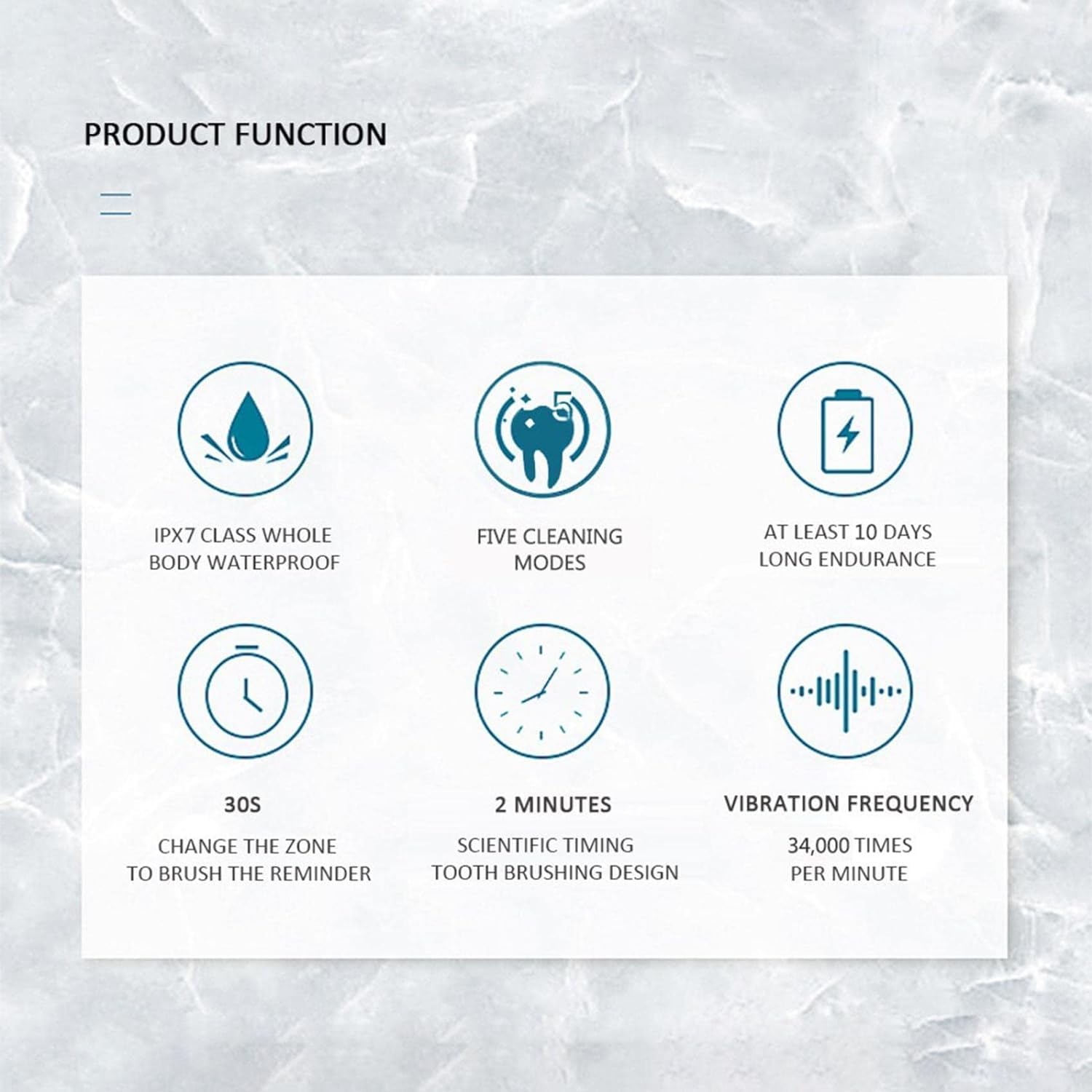 PRODUCT FUNCTION

5

IPX7 CLASS WHOLE BODY WATERPROOF

FIVE CLEANING MODES

AT LEAST 10 DAYS LONG ENDURANCE

30S

CHANGE THE ZONE TO BRUSH THE REMINDER

2 MINUTES

SCIENTIFIC TIMING TOOTH BRUSHING DESIGN

VIBRATION FREQUENCY

34,000 TIMES PER MINUTE